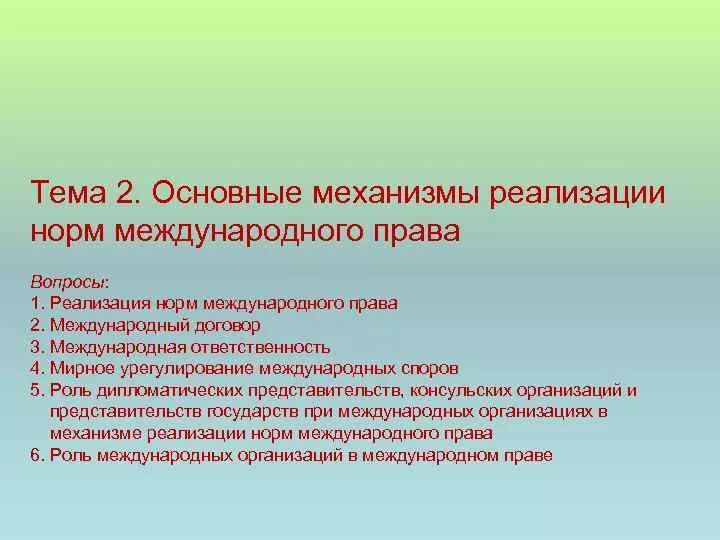 Тема 2. Основные механизмы реализации норм международного права

Вопросы:
1. Реализация норм международного права
2. Международный договор
3. Международная ответственность
4. Мирное урегулирование международных споров
5. Роль дипломатических представительств, консульских организаций и представительств государств при международных организациях в механизме реализации норм международного права
6. Роль международных организаций в международном праве